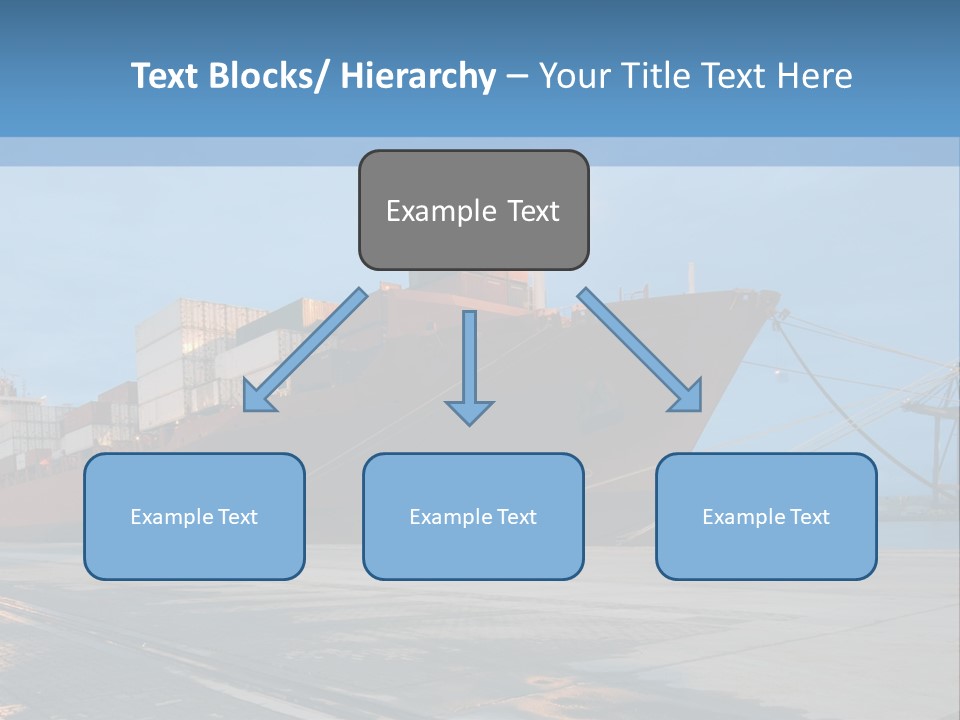 Text Blocks/ Hierarchy – Your Title Text Here

Example Text

Example Text

Example Text

Example Text